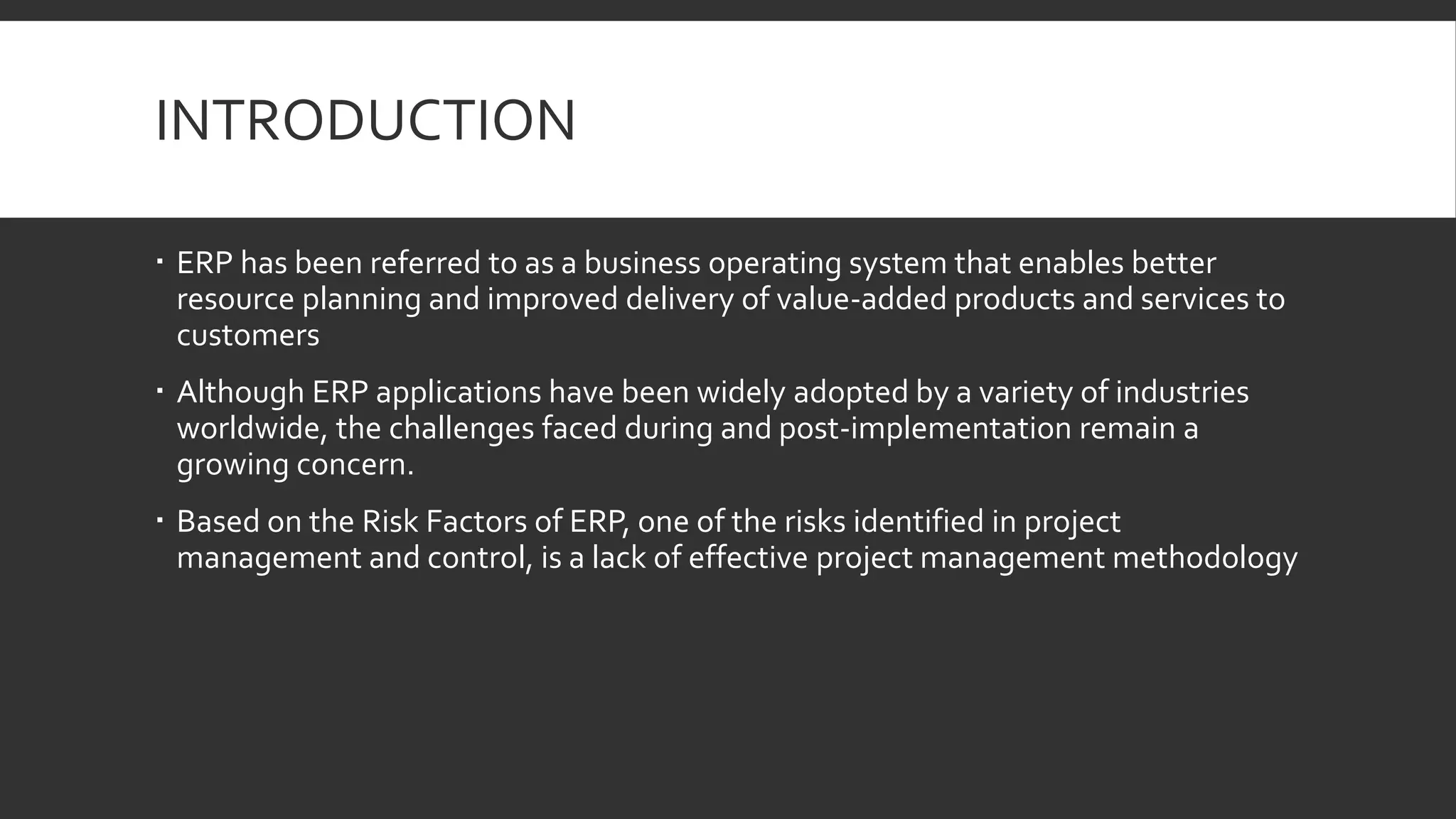 INTRODUCTION

▪ ERP has been referred to as a business operating system that enables better resource planning and improved delivery of value-added products and services to customers

▪ Although ERP applications have been widely adopted by a variety of industries worldwide, the challenges faced during and post-implementation remain a growing concern.

▪ Based on the Risk Factors of ERP, one of the risks identified in project management and control, is a lack of effective project management methodology